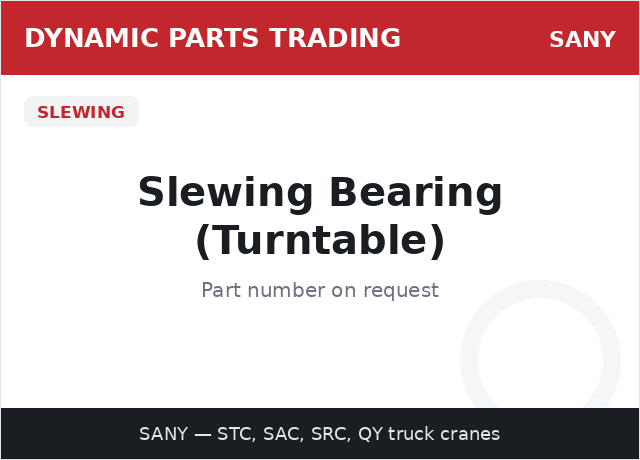 DYNAMIC PARTS TRADING

SANY

SLEWING

Slewing Bearing (Turntable)

Part number on request

SANY — STC, SAC, SRC, QY truck cranes